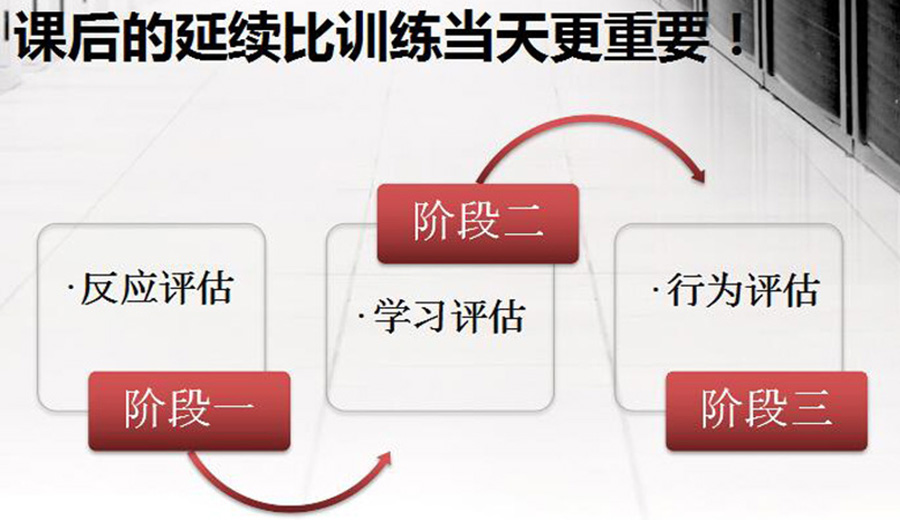 课后的延续比训练当天更重要！

·反应评估

阶段一

阶段二

·学习评估

·行为评估

阶段三